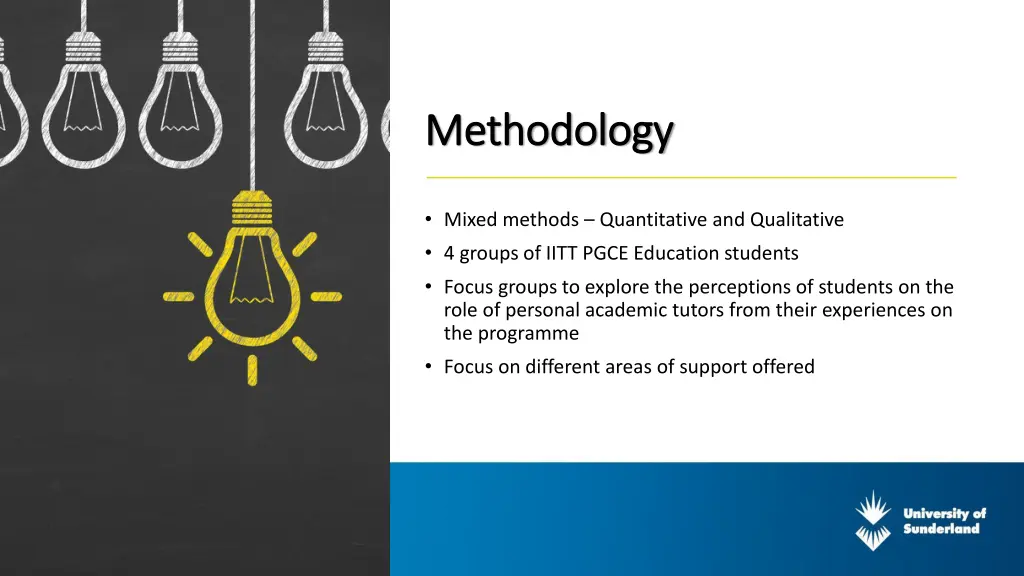 Methodology

• Mixed methods – Quantitative and Qualitative
• 4 groups of IITT PGCE Education students
• Focus groups to explore the perceptions of students on the role of personal academic tutors from their experiences on the programme
• Focus on different areas of support offered

University of Sunderland